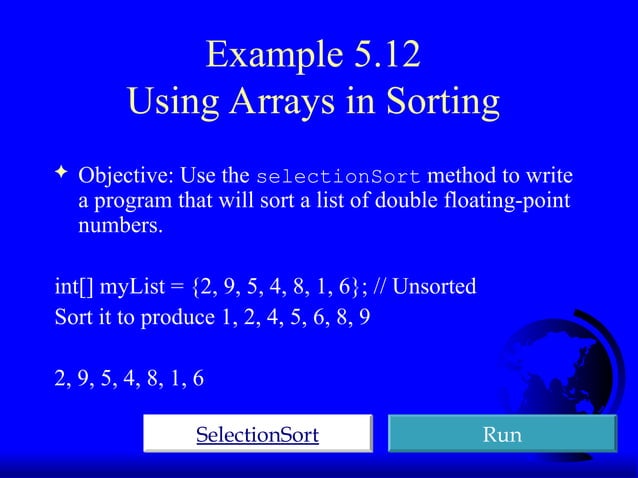 Example 5.12
Using Arrays in Sorting

Objective: Use the selectionSort method to write a program that will sort a list of double floating-point numbers.

int[] myList = {2, 9, 5, 4, 8, 1, 6}; // Unsorted
Sort it to produce 1, 2, 4, 5, 6, 8, 9

2, 9, 5, 4, 8, 1, 6

SelectionSort

Run